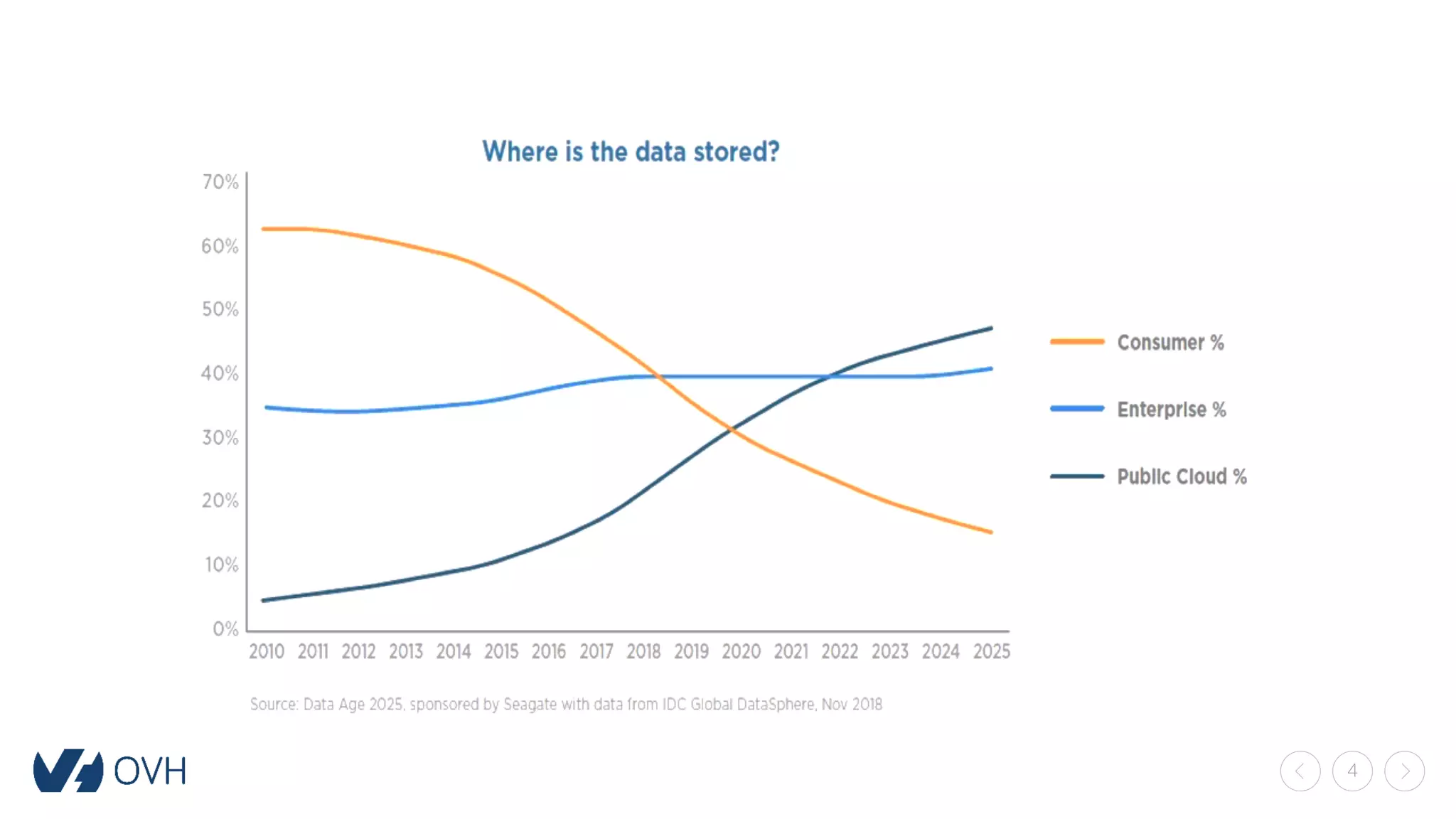 Where is the data stored?

70%
60%
50%
40%
30%
20%
10%
0%

2010 2011 2012 2013 2014 2015 2016 2017 2018 2019 2020 2021 2022 2023 2024 2025

Consumer %
Enterprise %
Public Cloud %

Source: Data Age 2025, sponsored by Seagate with data from IDC Global DataSphere, Nov 2018

OVH

4